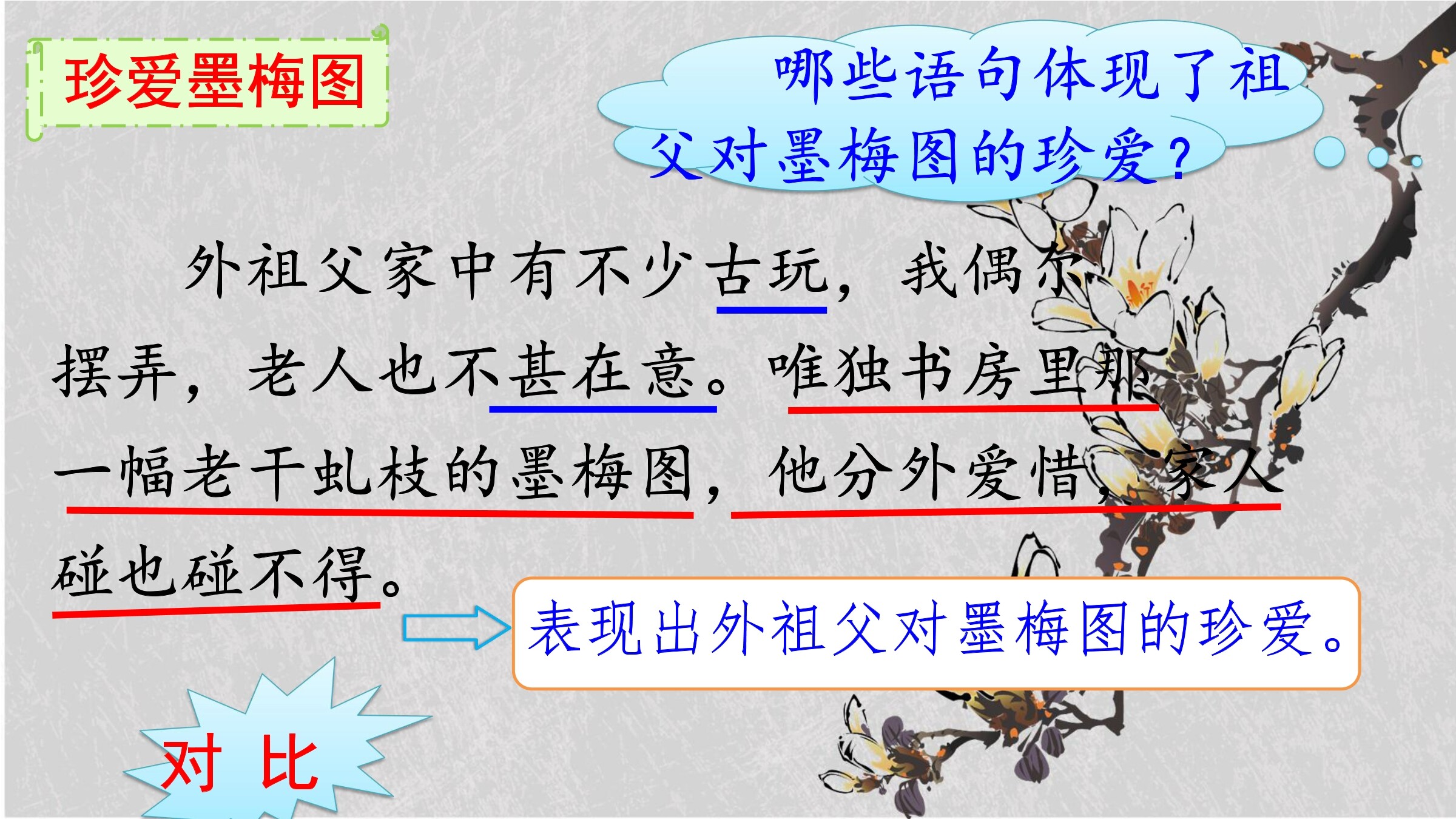 珍爱墨梅图

哪些语句体现了祖父对墨梅图的珍爱？

外祖父家中有不少古玩，我偶尔摆弄，老人也不甚在意。唯独书房里那一幅老干虬枝的墨梅图，他分外爱惜，家人碰也碰不得。

表现出外祖父对墨梅图的珍爱。

对 比